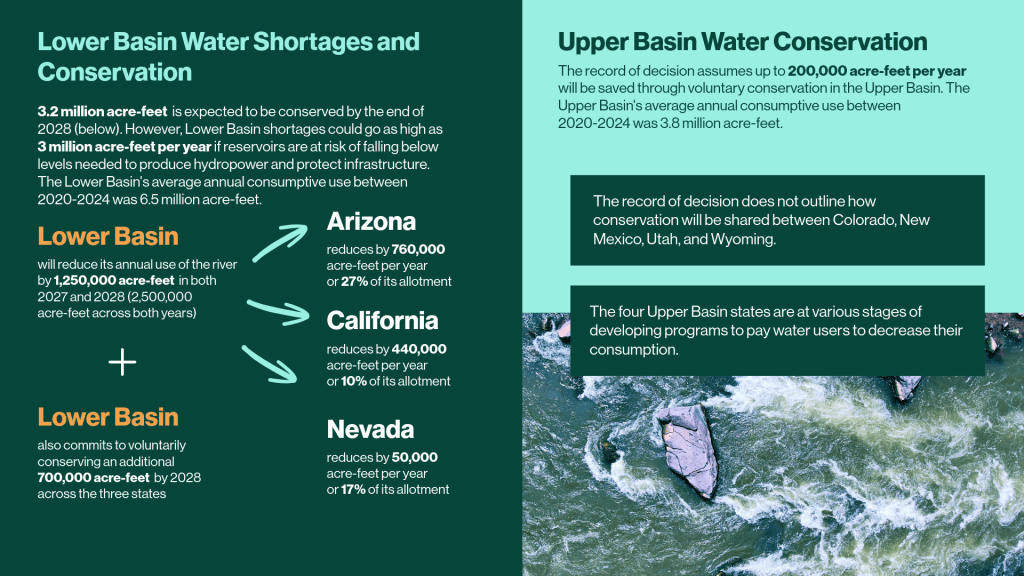 Lower Basin Water Shortages and Conservation

3.2 million acre-feet is expected to be conserved by the end of 2028 (below). However, Lower Basin shortages could go as high as 3 million acre-feet per year if reservoirs are at risk of falling below levels needed to produce hydropower and protect infrastructure. The Lower Basin's average annual consumptive use between 2020-2024 was 6.5 million acre-feet.

Lower Basin

will reduce its annual use of the river by 1,250,000 acre-feet in both 2027 and 2028 (2,500,000 acre-feet across both years)

+

Lower Basin

also commits to voluntarily conserving an additional 700,000 acre-feet by 2028 across the three states

Arizona

reduces by 760,000 acre-feet per year or 27% of its allotment

California

reduces by 440,000 acre-feet per year or 10% of its allotment

Nevada

reduces by 50,000 acre-feet per year or 17% of its allotment

Upper Basin Water Conservation

The record of decision assumes up to 200,000 acre-feet per year will be saved through voluntary conservation in the Upper Basin. The Upper Basin's average annual consumptive use between 2020-2024 was 3.8 million acre-feet.

The record of decision does not outline how conservation will be shared between Colorado, New Mexico, Utah, and Wyoming.

The four Upper Basin states are at various stages of developing programs to pay water users to decrease their consumption.